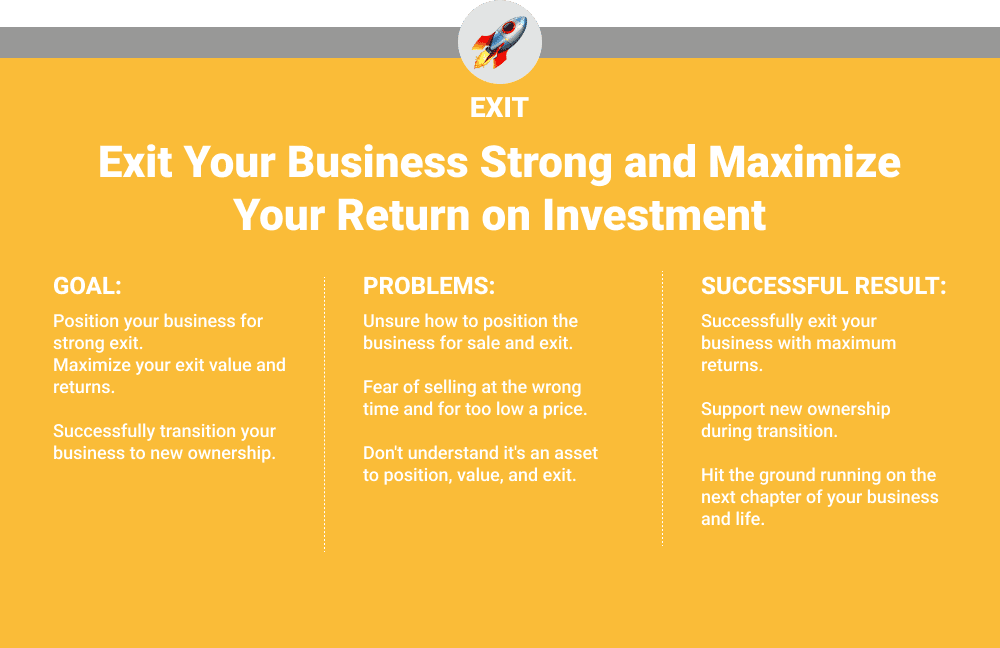 EXIT

Exit Your Business Strong and Maximize Your Return on Investment

GOAL:

Position your business for strong exit.
Maximize your exit value and returns.

Successfully transition your business to new ownership.

PROBLEMS:

Unsure how to position the business for sale and exit.

Fear of selling at the wrong time and for too low a price.

Don't understand it's an asset to position, value, and exit.

SUCCESSFUL RESULT:

Successfully exit your business with maximum returns.

Support new ownership during transition.

Hit the ground running on the next chapter of your business and life.